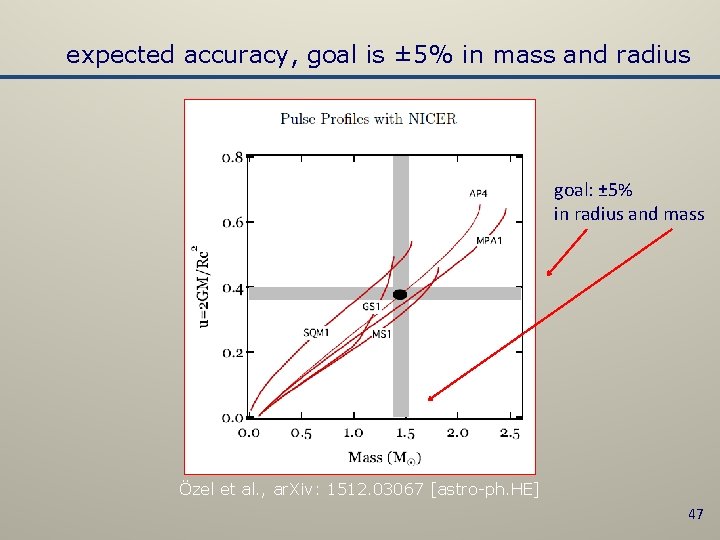 expected accuracy, goal is ±5% in mass and radius

Pulse Profiles with NICER

$u=2GM/Rc^2$

0.8
0.6
0.4
0.2
0.0

AP4
MPA1
GS1
SQM1
MS1

0.0 0.5 1.0 1.5 2.0 2.5

Mass ($M_\odot$)

goal: ±5%
in radius and mass

Özel et al., arXiv: 1512.03067 [astro-ph.HE]

47